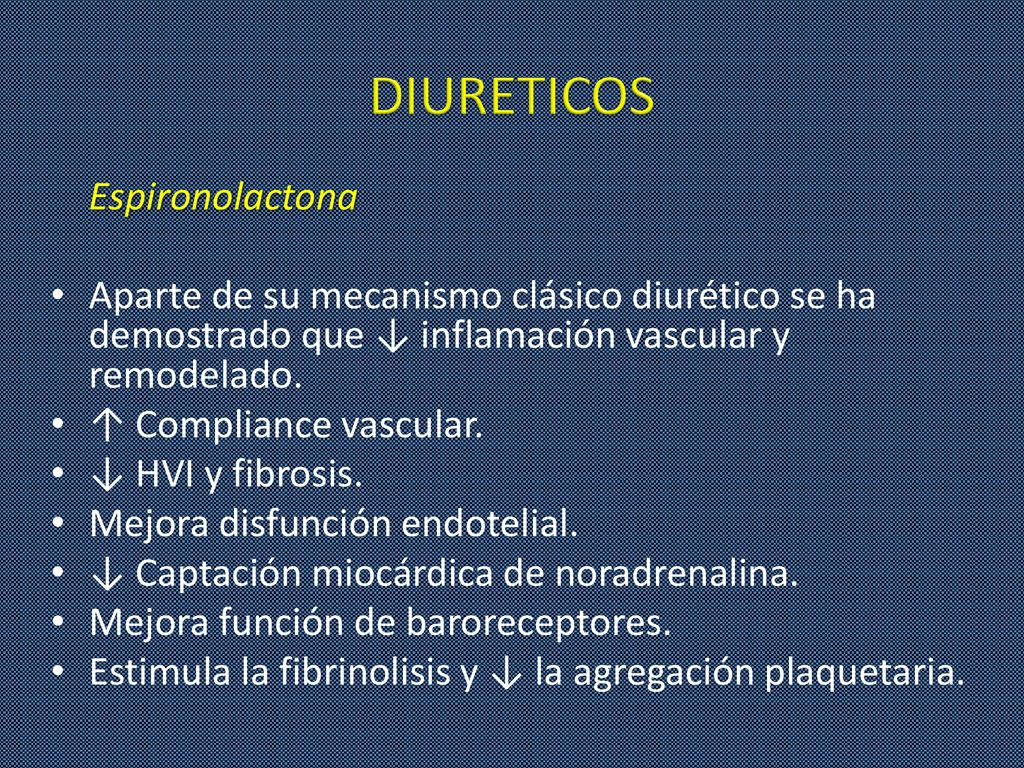 DIURETICOS

Espironolactona

• Aparte de su mecanismo clásico diurético se ha demostrado que ↓ inflamación vascular y remodelado.
• ↑ Compliance vascular.
• ↓ HVI y fibrosis.
• Mejora disfunción endotelial.
• ↓ Captación miocárdica de noradrenalina.
• Mejora función de baroreceptores.
• Estimula la fibrinolisis y ↓ la agregación plaquetaria.